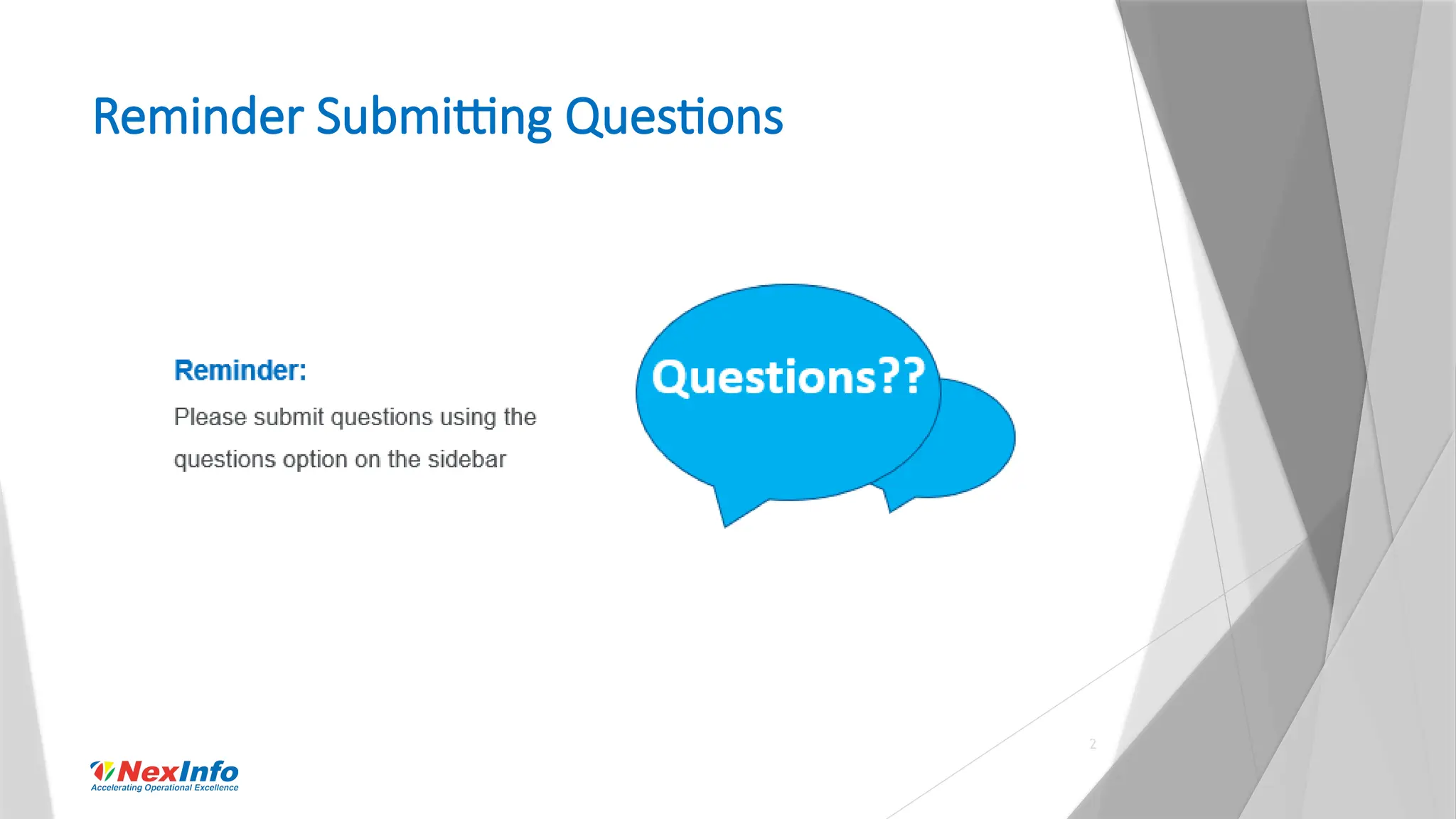 Reminder Submitting Questions

Reminder:

Please submit questions using the questions option on the sidebar

Questions??

2

NexInfo
Accelerating Operational Excellence